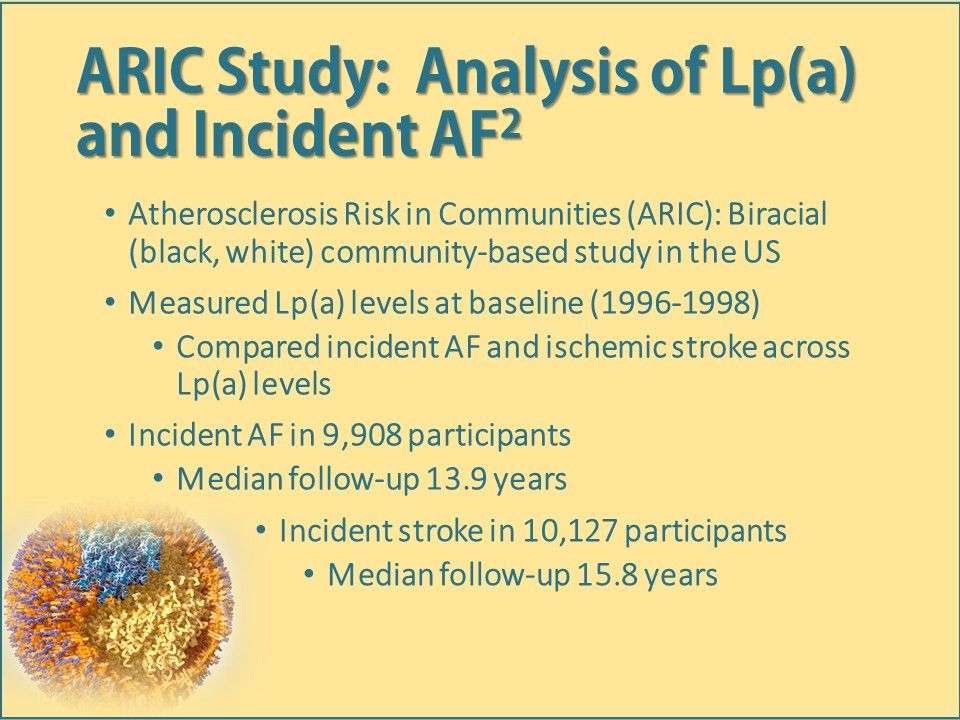 ARIC Study: Analysis of Lp(a) and Incident AF$^2$

• Atherosclerosis Risk in Communities (ARIC): Biracial (black, white) community-based study in the US

• Measured Lp(a) levels at baseline (1996-1998)

• Compared incident AF and ischemic stroke across Lp(a) levels

• Incident AF in 9,908 participants

• Median follow-up 13.9 years

• Incident stroke in 10,127 participants

• Median follow-up 15.8 years